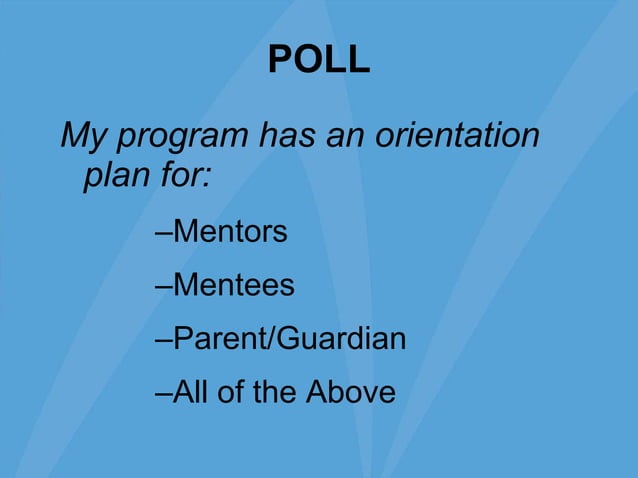 POLL

My program has an orientation plan for:

–Mentors

–Mentees

–Parent/Guardian

–All of the Above